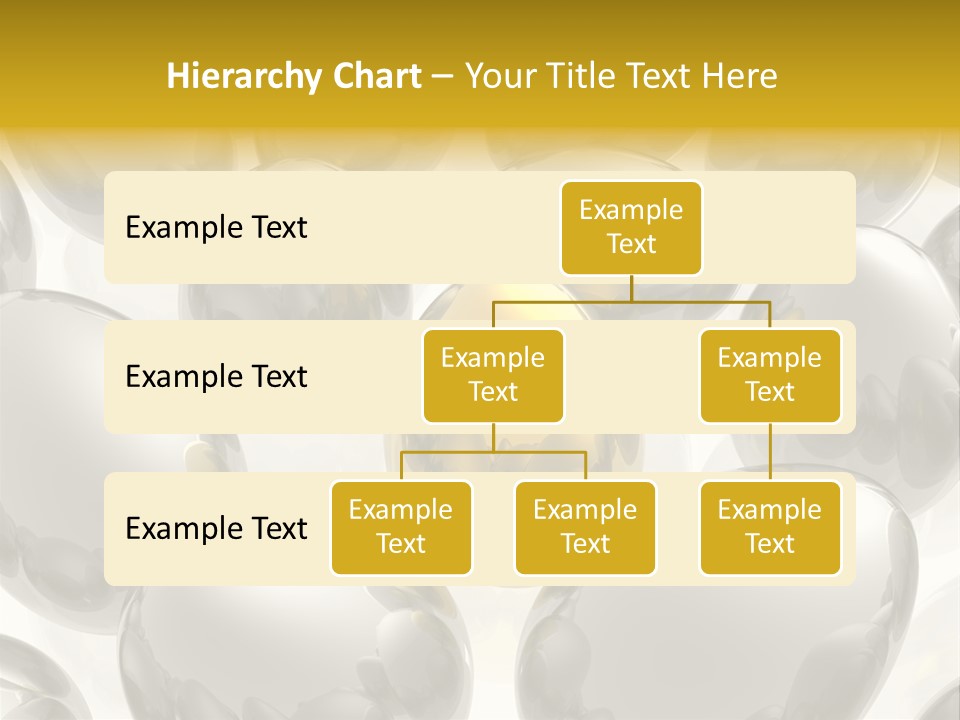 Hierarchy Chart – Your Title Text Here

Example Text

Example Text

Example Text

Example Text

Example Text

Example Text

Example Text

Example Text

Example Text